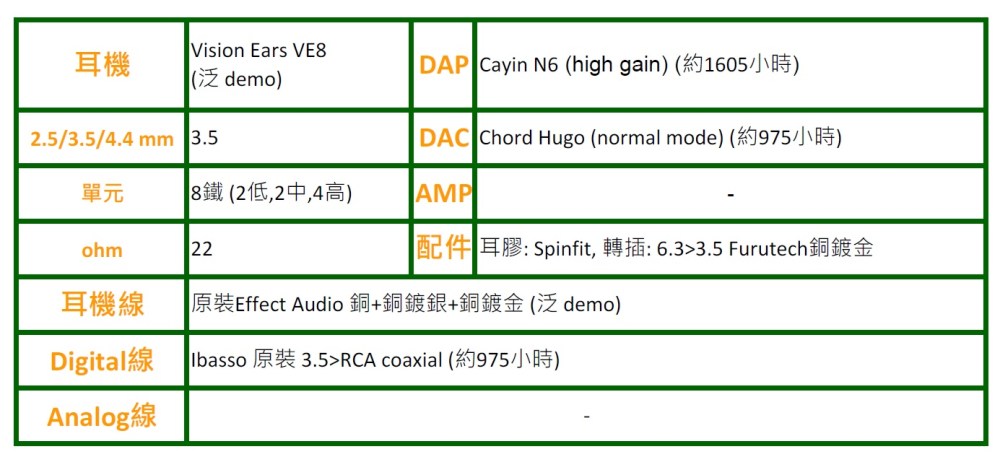 | 耳機 | Vision Ears VE8 (泛 demo) | DAP | Cayin N6 (high gain) (約1605小時) |
|---|---|---|---|
| 2.5/3.5/4.4 mm | 3.5 | DAC | Chord Hugo (normal mode) (約975小時) |
| 單元 | 8鐵 (2低,2中,4高) | AMP | - |
| ohm | 22 | 配件 | 耳膠: Spinfit, 轉插: 6.3>3.5 Furutech銅鍍金 |
| 耳機線 | 原裝Effect Audio 銅+銅鍍銀+銅鍍金 (泛 demo) | | |
| Digital線 | Ibasso 原裝 3.5>RCA coaxial (約975小時) | | |
| Analog線 | - | | |